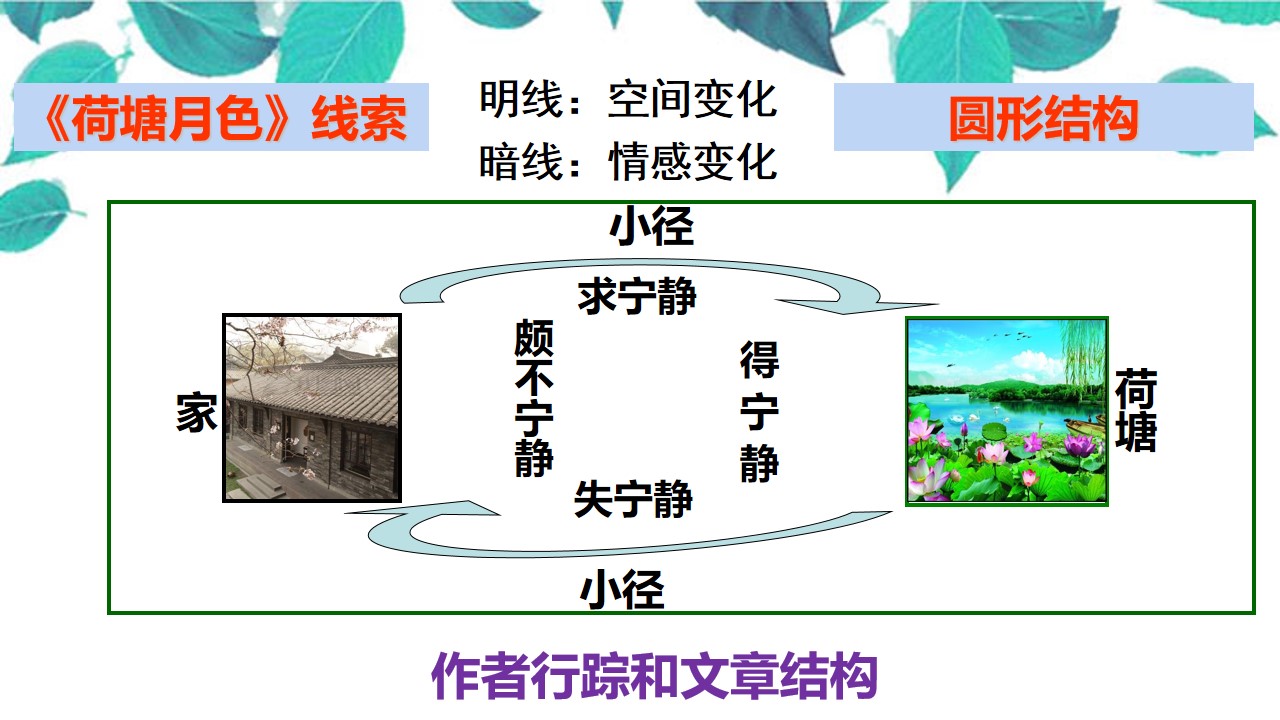 《荷塘月色》线索

明线：空间变化
暗线：情感变化

圆形结构

小径

求宁静

家

颇不宁静

得宁静

荷塘

失宁静

小径

作者行踪和文章结构